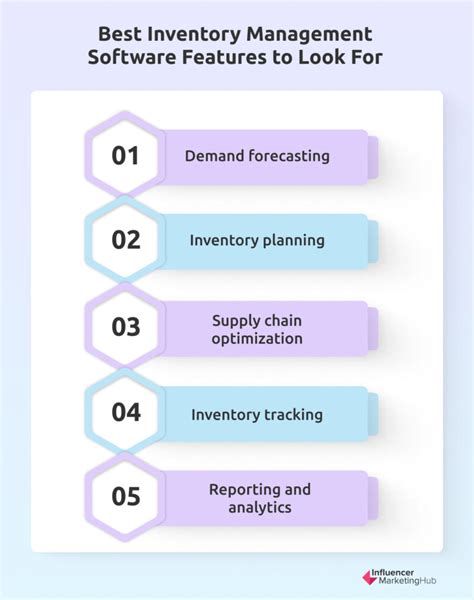 Best Inventory Management Software Features to Look For

01 Demand forecasting

02 Inventory planning

03 Supply chain optimization

04 Inventory tracking

05 Reporting and analytics

Influencer MarketingHub